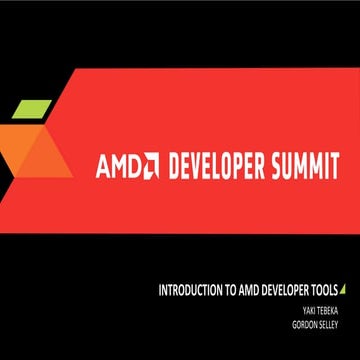 AMD DEVELOPER SUMMIT

INTRODUCTION TO AMD DEVELOPER TOOLS

YAKI TEBEKA
GORDON SELLEY